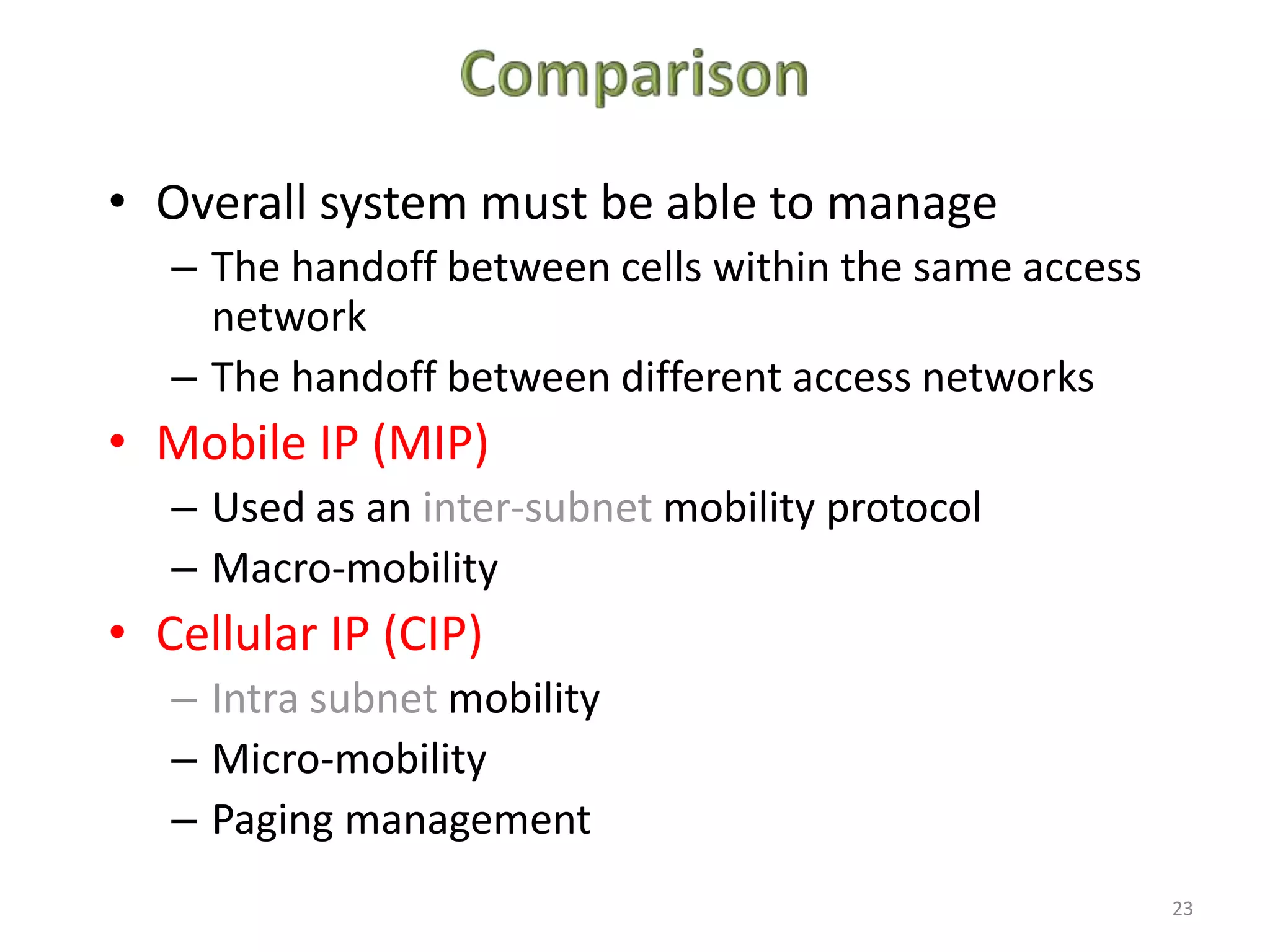 Comparison

• Overall system must be able to manage
  – The handoff between cells within the same access network
  – The handoff between different access networks
• Mobile IP (MIP)
  – Used as an inter-subnet mobility protocol
  – Macro-mobility
• Cellular IP (CIP)
  – Intra subnet mobility
  – Micro-mobility
  – Paging management

23